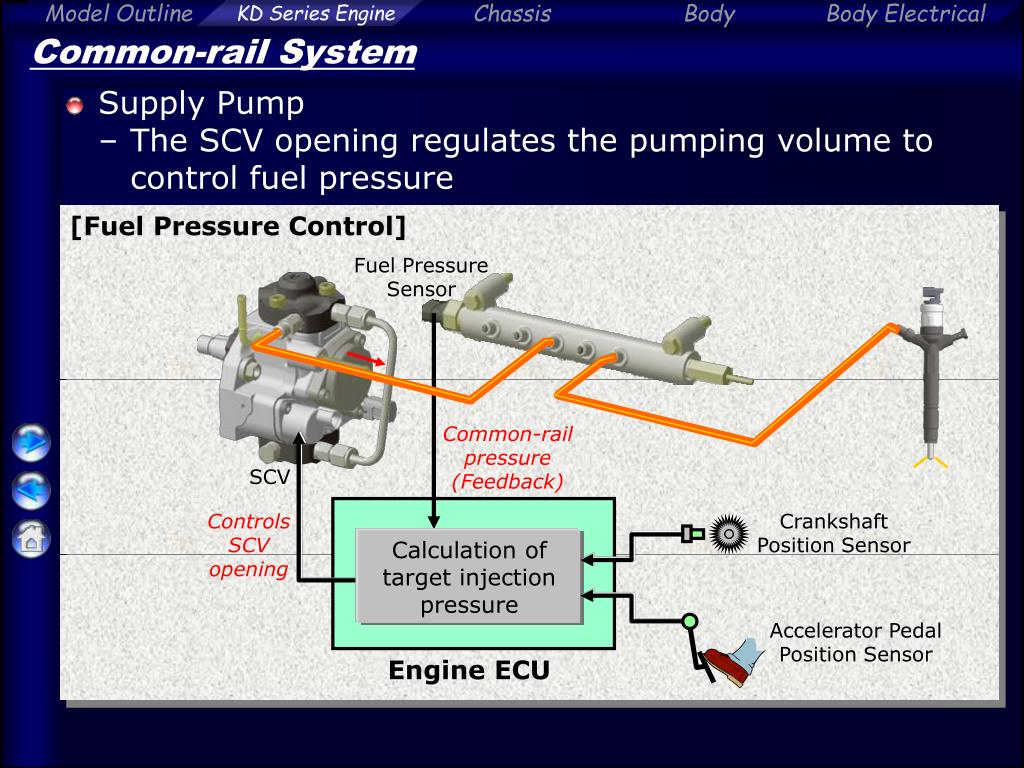 Model Outline KD Series Engine Chassis Body Body Electrical

Common-rail System

Supply Pump
– The SCV opening regulates the pumping volume to control fuel pressure

[Fuel Pressure Control]

Fuel Pressure Sensor

Common-rail pressure (Feedback)

SCV

Controls SCV opening

Calculation of target injection pressure

Engine ECU

Crankshaft Position Sensor

Accelerator Pedal Position Sensor